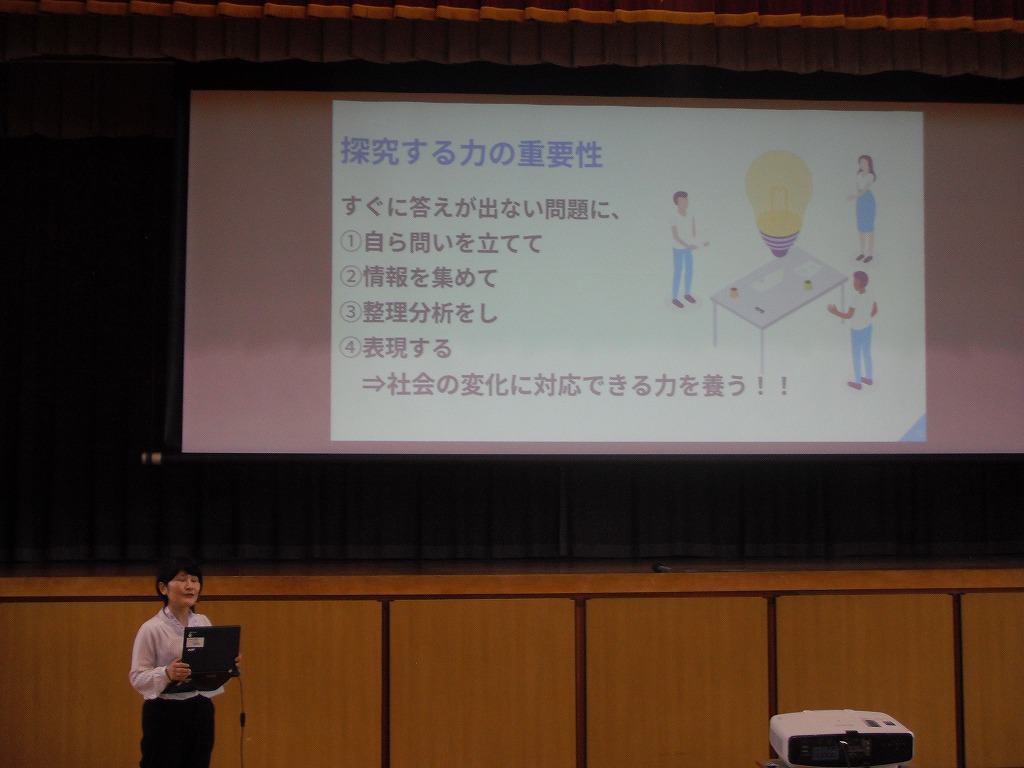 探究する力の重要性

すぐに答えが出ない問題に、
①自ら問いを立てて
②情報を集めて
③整理分析をし
④表現する
⇒社会の変化に対応できる力を養う！！